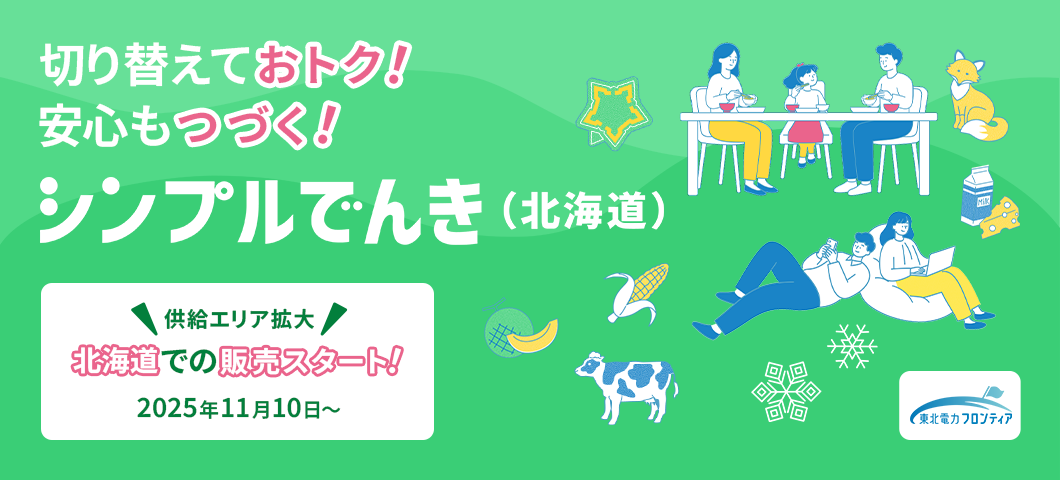 切り替えておトク!
安心もつづく!
シンプルでんき（北海道）

供給エリア拡大
北海道での販売スタート!
2025年11月10日～

MILK

東北電力フロンティア